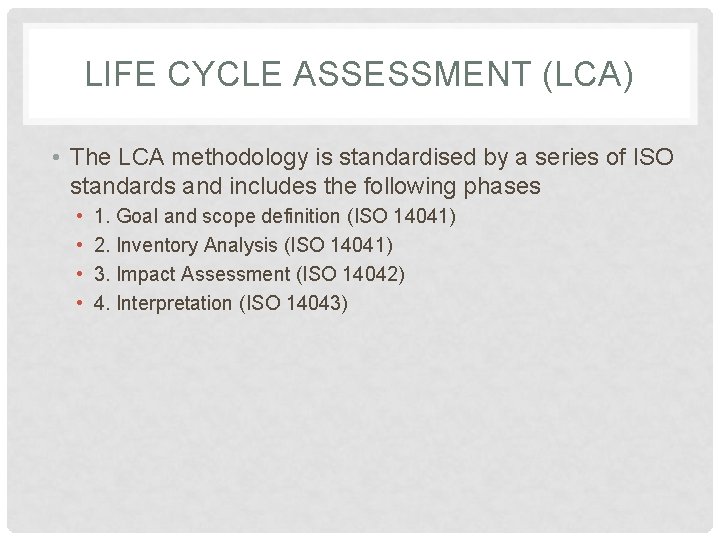 LIFE CYCLE ASSESSMENT (LCA)

• The LCA methodology is standardised by a series of ISO standards and includes the following phases
  • 1. Goal and scope definition (ISO 14041)
  • 2. Inventory Analysis (ISO 14041)
  • 3. Impact Assessment (ISO 14042)
  • 4. Interpretation (ISO 14043)